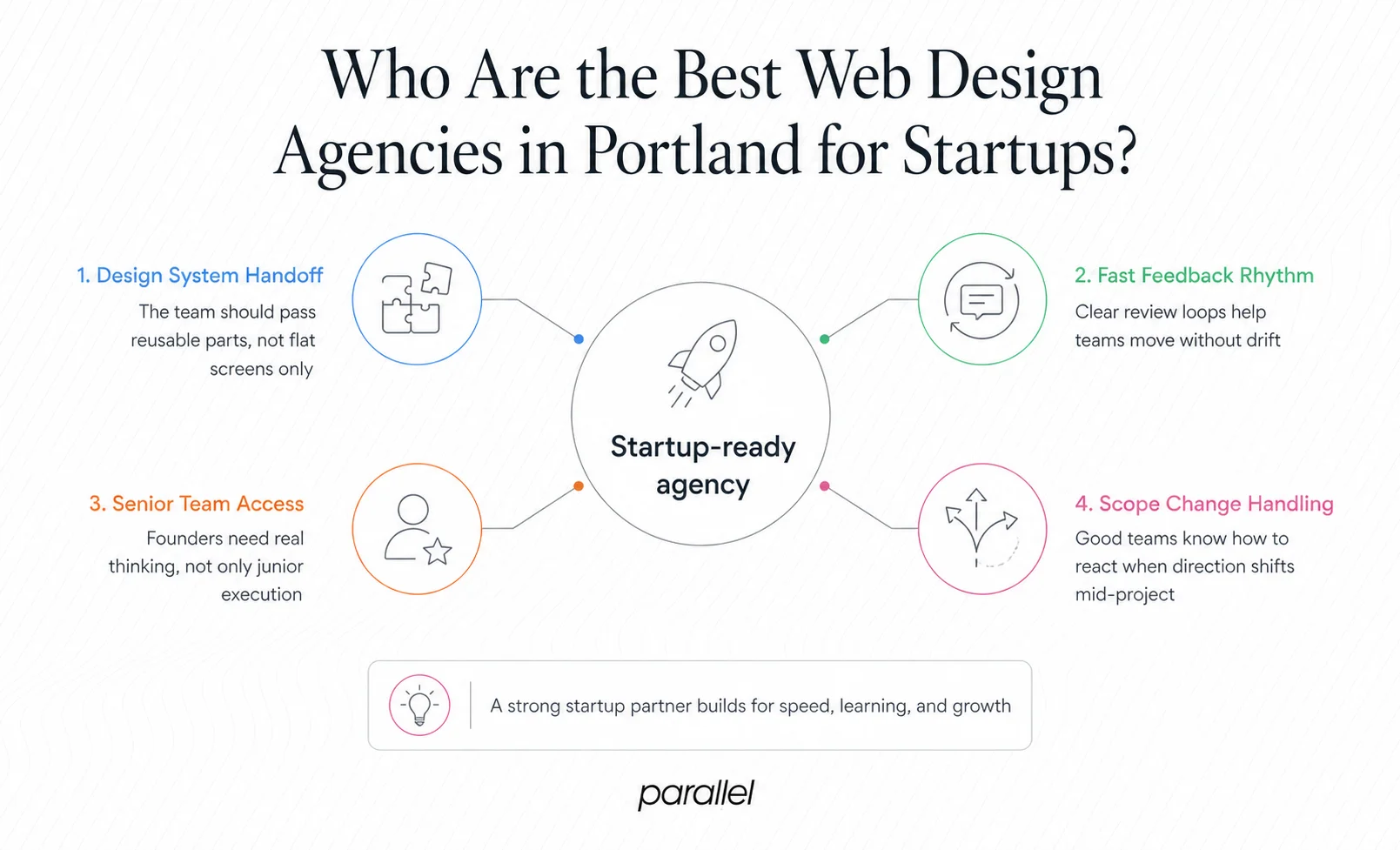 Who Are the Best Web Design Agencies in Portland for Startups?

1. Design System Handoff

The team should pass reusable parts, not flat screens only

2. Fast Feedback Rhythm

Clear review loops help teams move without drift

Startup-ready agency

3. Senior Team Access

Founders need real thinking, not only junior execution

4. Scope Change Handling

Good teams know how to react when direction shifts mid-project

A strong startup partner builds for speed, learning, and growth

parallel